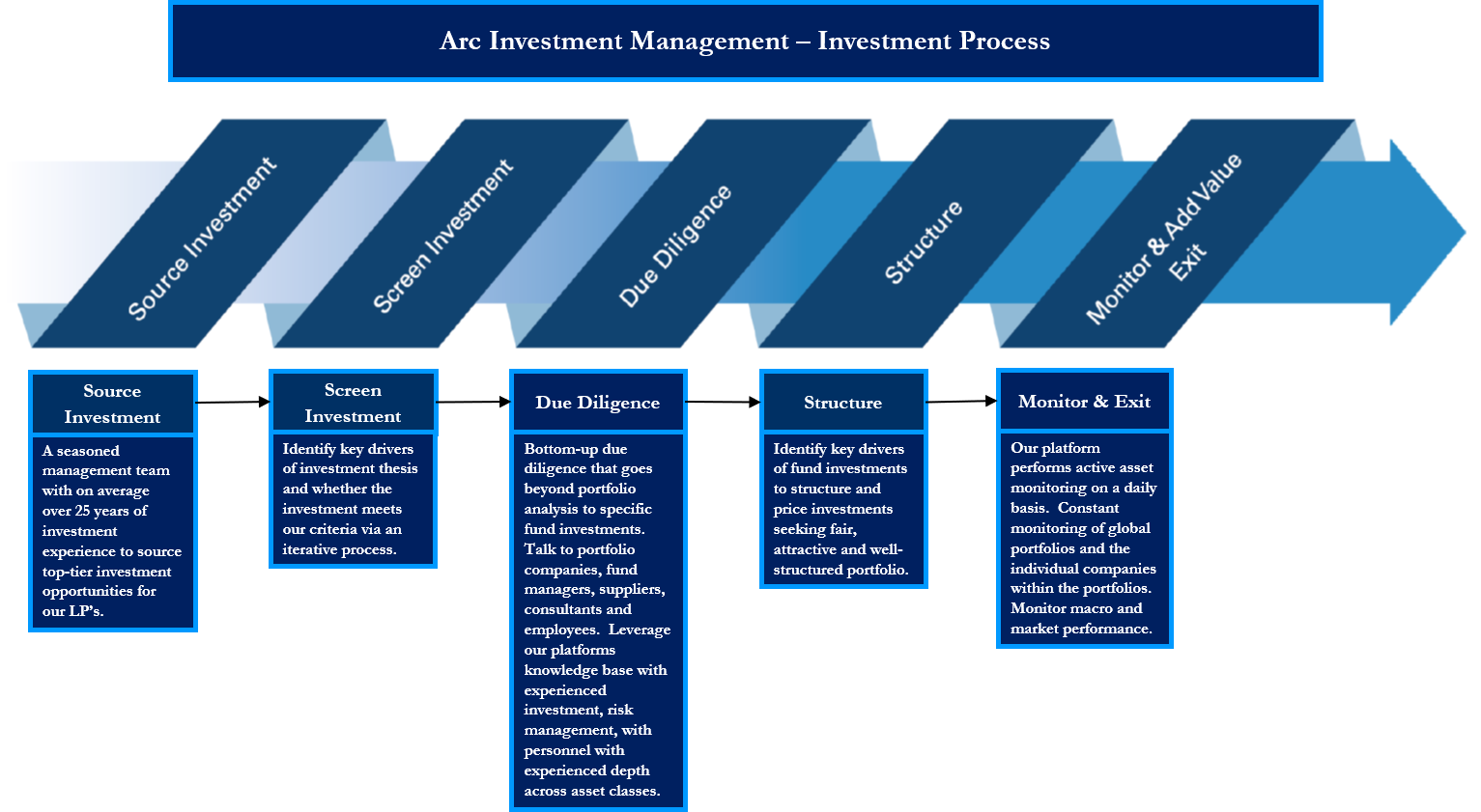 Arc Investment Management – Investment Process

Source Investment

Screen Investment

Due Diligence

Structure

Monitor & Add Value Exit

Source Investment

A seasoned management team with on average over 25 years of investment experience to source top-tier investment opportunities for our LP's.

Screen Investment

Identify key drivers of investment thesis and whether the investment meets our criteria via an iterative process.

Due Diligence

Bottom-up due diligence that goes beyond portfolio analysis to specific fund investments. Talk to portfolio companies, fund managers, suppliers, consultants and employees. Leverage our platforms knowledge base with experienced investment, risk management, with personnel with experienced depth across asset classes.

Structure

Identify key drivers of fund investments to structure and price investments seeking fair, attractive and well-structured portfolio.

Monitor & Exit

Our platform performs active asset monitoring on a daily basis. Constant monitoring of global portfolios and the individual companies within the portfolios. Monitor macro and market performance.